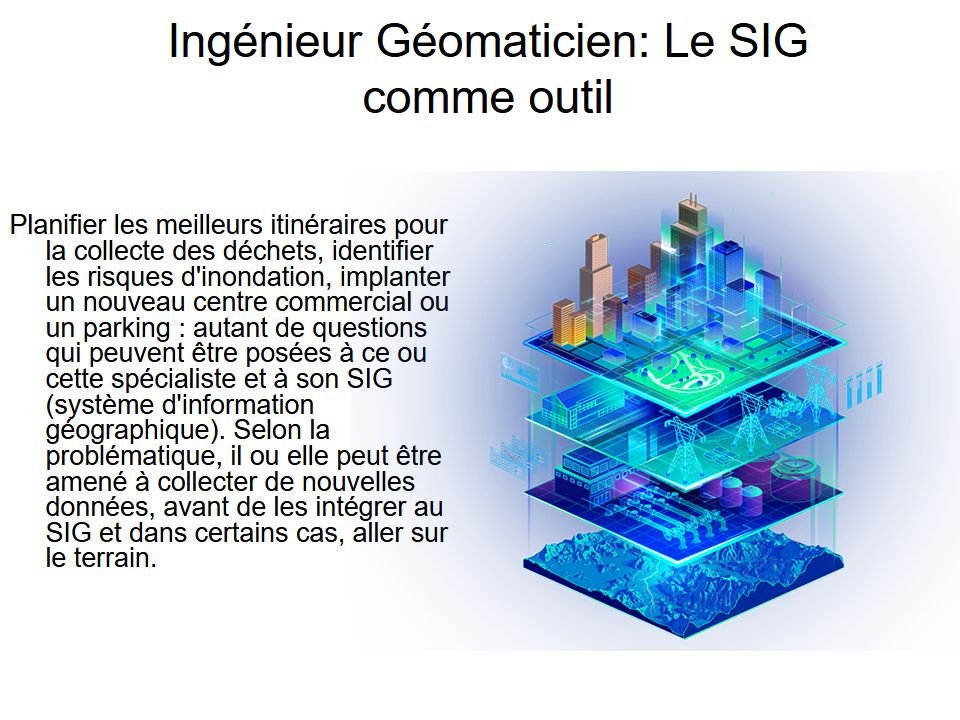 Ingénieur Géomaticien: Le SIG comme outil

Planifier les meilleurs itinéraires pour la collecte des déchets, identifier les risques d'inondation, implanter un nouveau centre commercial ou un parking : autant de questions qui peuvent être posées à ce ou cette spécialiste et à son SIG (système d'information géographique). Selon la problématique, il ou elle peut être amené à collecter de nouvelles données, avant de les intégrer au SIG et dans certains cas, aller sur le terrain.